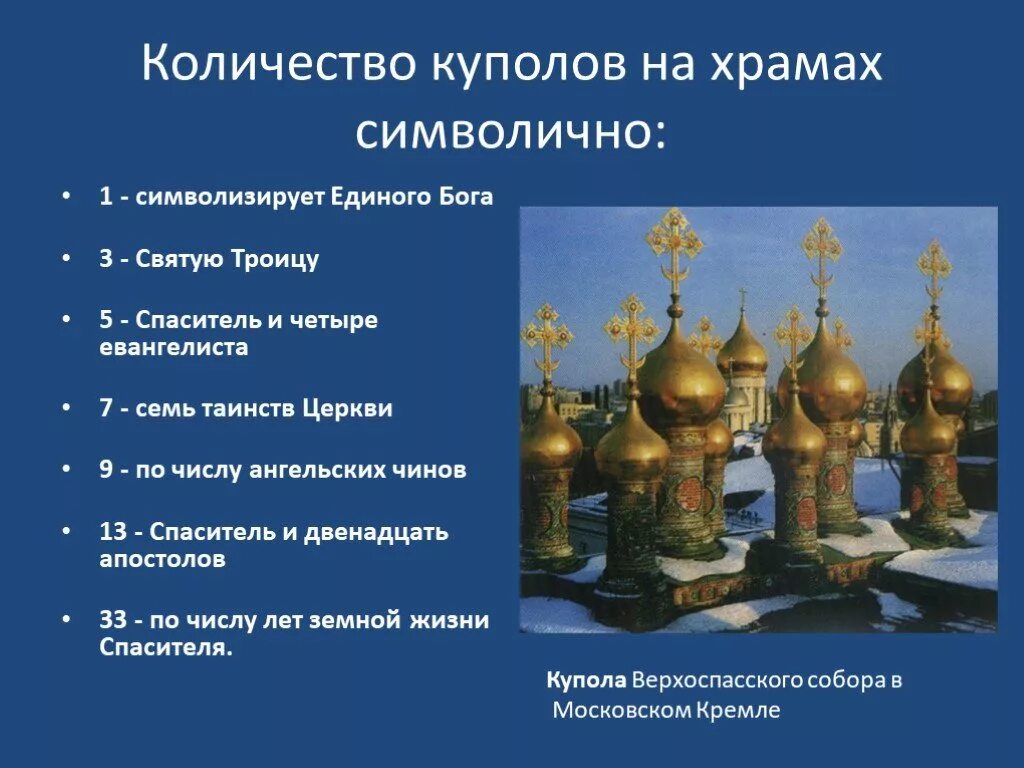 Количество куполов на храмах символично:

• 1 - символизирует Единого Бога

• 3 - Святую Троицу

• 5 - Спаситель и четыре евангелиста

• 7 - семь таинств Церкви

• 9 - по числу ангельских чинов

• 13 - Спаситель и двенадцать апостолов

• 33 - по числу лет земной жизни Спасителя.

Купола Верхоспасского собора в Московском Кремле